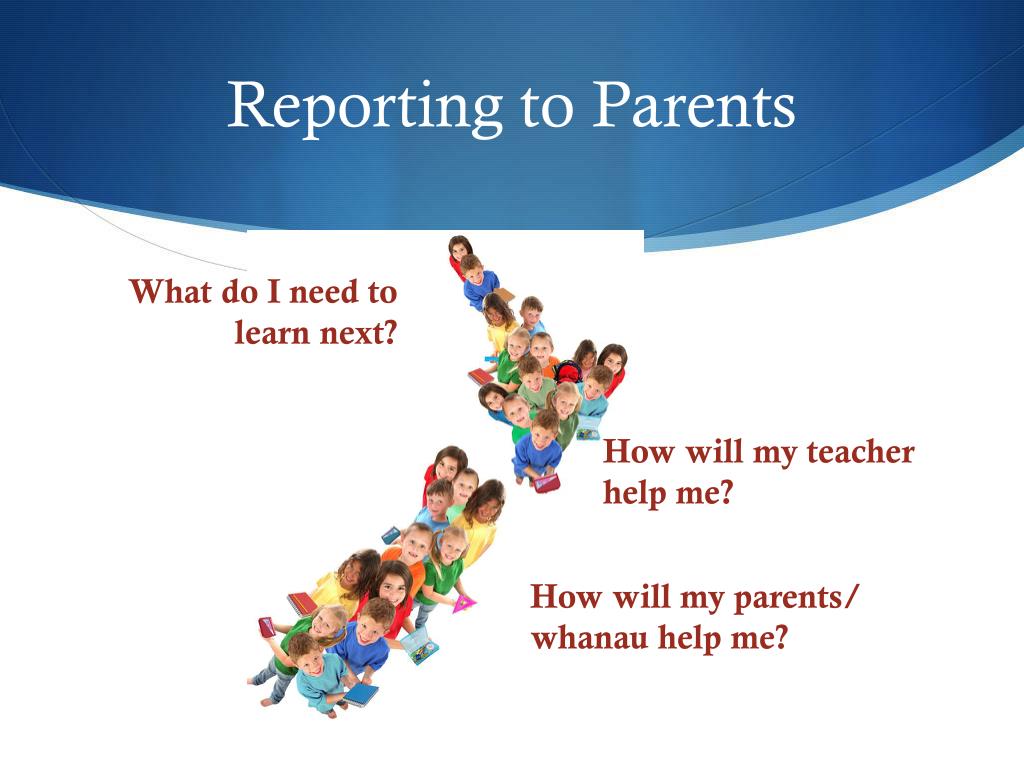 Reporting to Parents

What do I need to learn next?

How will my teacher help me?

How will my parents/ whanau help me?